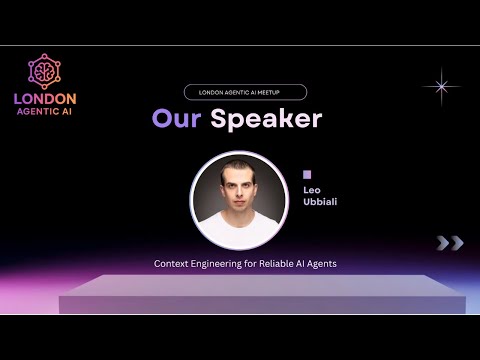 LONDON
AGENTIC AI

LONDON AGENTIC AI MEETUP

Our Speaker

Leo
Ubbiali

Context Engineering for Reliable AI Agents